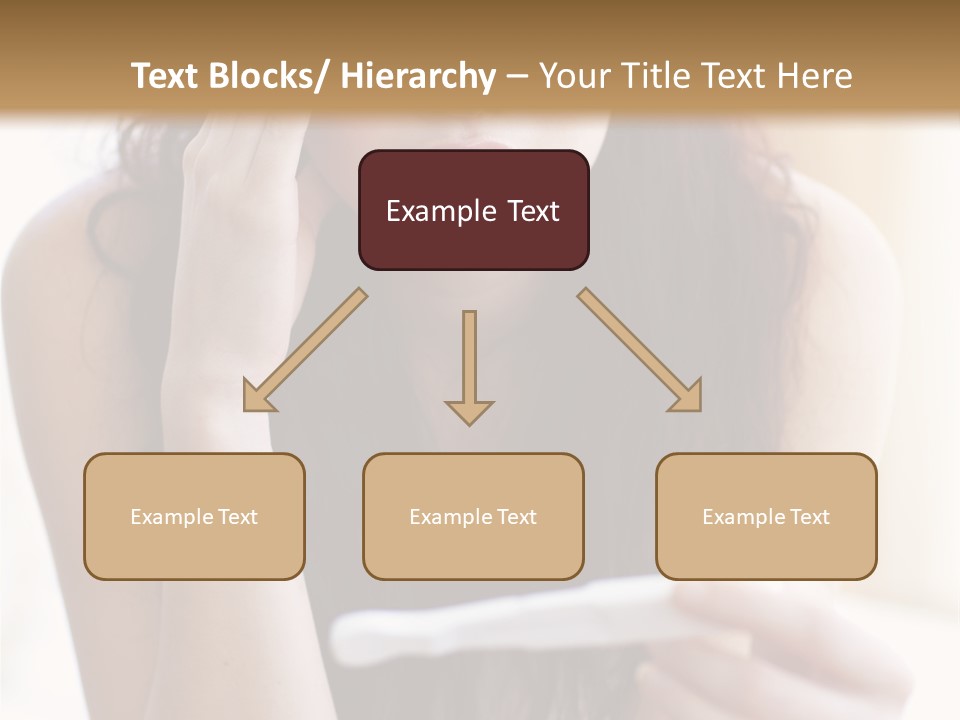 Text Blocks/ Hierarchy – Your Title Text Here

Example Text

Example Text

Example Text

Example Text